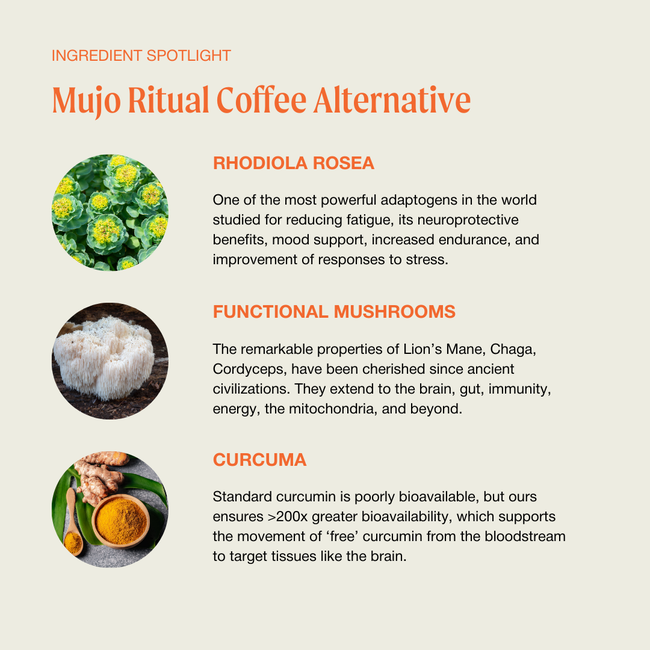 INGREDIENT SPOTLIGHT

Mujo Ritual Coffee Alternative

RHODIOLA ROSEA

One of the most powerful adaptogens in the world studied for reducing fatigue, its neuroprotective benefits, mood support, increased endurance, and improvement of responses to stress.

FUNCTIONAL MUSHROOMS

The remarkable properties of Lion's Mane, Chaga, Cordyceps, have been cherished since ancient civilizations. They extend to the brain, gut, immunity, energy, the mitochondria, and beyond.

CURCUMA

Standard curcumin is poorly bioavailable, but ours ensures >200x greater bioavailability, which supports the movement of 'free' curcumin from the bloodstream to target tissues like the brain.